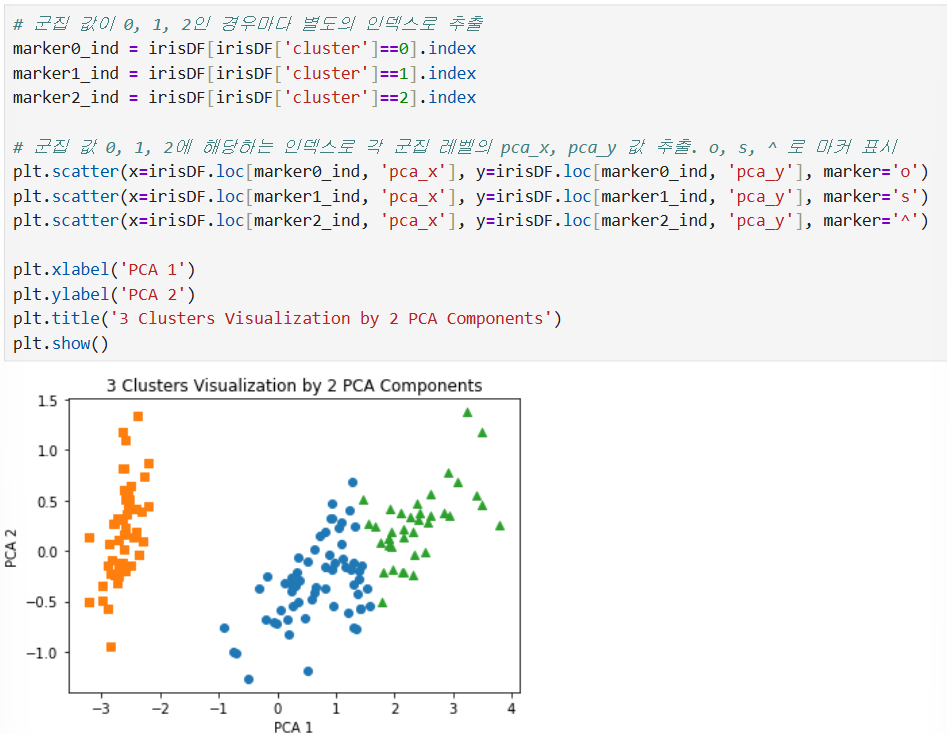 # 군집 값이 0, 1, 2인 경우마다 별도의 인덱스로 추출
marker0_ind = irisDF[irisDF['cluster']==0].index
marker1_ind = irisDF[irisDF['cluster']==1].index
marker2_ind = irisDF[irisDF['cluster']==2].index

# 군집 값 0, 1, 2에 해당하는 인덱스로 각 군집 레벨의 pca_x, pca_y 값 추출. o, s, ^ 로 마커 표시
plt.scatter(x=irisDF.loc[marker0_ind, 'pca_x'], y=irisDF.loc[marker0_ind, 'pca_y'], marker='o')
plt.scatter(x=irisDF.loc[marker1_ind, 'pca_x'], y=irisDF.loc[marker1_ind, 'pca_y'], marker='s')
plt.scatter(x=irisDF.loc[marker2_ind, 'pca_x'], y=irisDF.loc[marker2_ind, 'pca_y'], marker='^')

plt.xlabel('PCA 1')
plt.ylabel('PCA 2')
plt.title('3 Clusters Visualization by 2 PCA Components')
plt.show()

3 Clusters Visualization by 2 PCA Components

1.5
1.0
0.5
0.0
−0.5
−1.0

PCA 2

−3 −2 −1 0 1 2 3 4

PCA 1